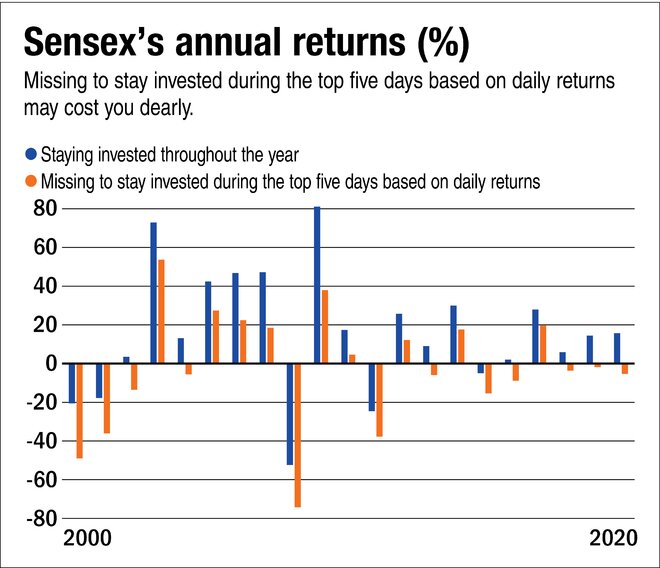 Sensex's annual returns (%)
Missing to stay invested during the top five days based on daily returns may cost you dearly.

Staying invested throughout the year
Missing to stay invested during the top five days based on daily returns

80
60
40
20
0
-20
-40
-60
-80

2000
2020